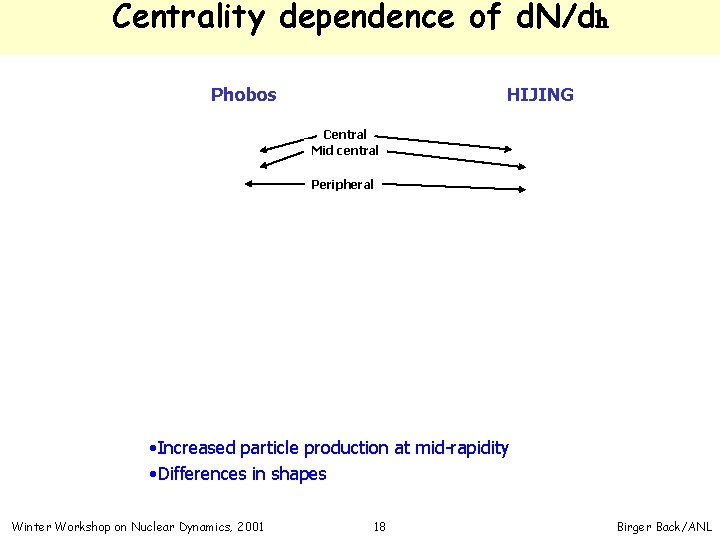 Centrality dependence of dN/dh

Phobos

HIJING

Central

Mid central

Peripheral

•Increased particle production at mid-rapidity
•Differences in shapes

Winter Workshop on Nuclear Dynamics, 2001

18

Birger Back/ANL